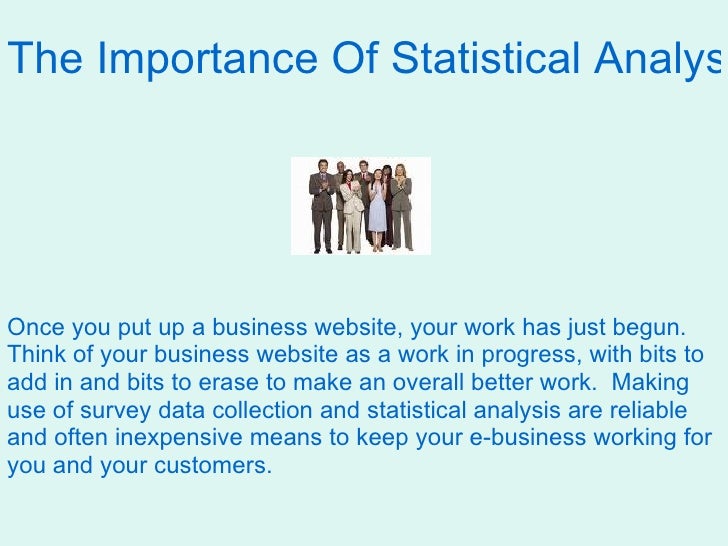 The Importance Of Statistical Analys

Once you put up a business website, your work has just begun. Think of your business website as a work in progress, with bits to add in and bits to erase to make an overall better work. Making use of survey data collection and statistical analysis are reliable and often inexpensive means to keep your e-business working for you and your customers.